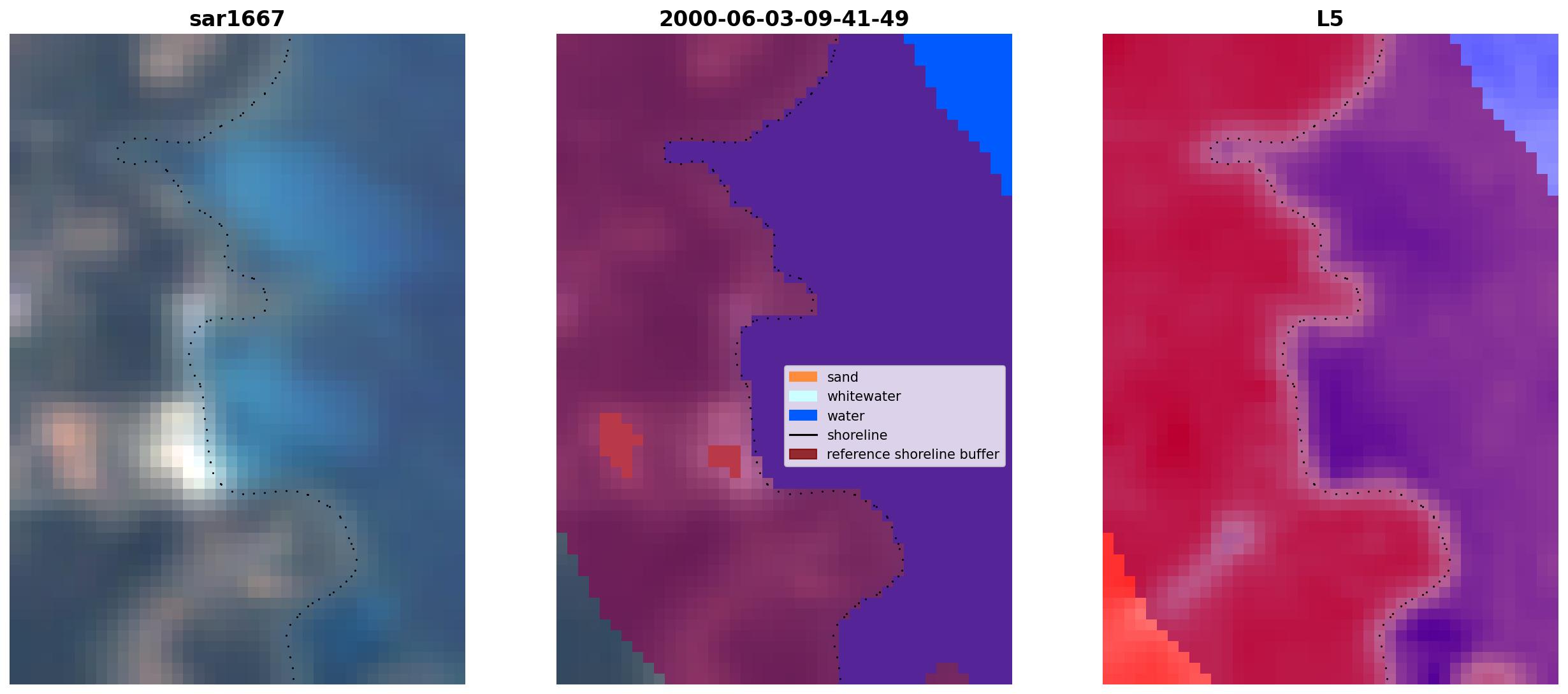 sar1667

2000-06-03-09-41-49

sand
whitewater
water
shoreline
reference shoreline buffer

L5